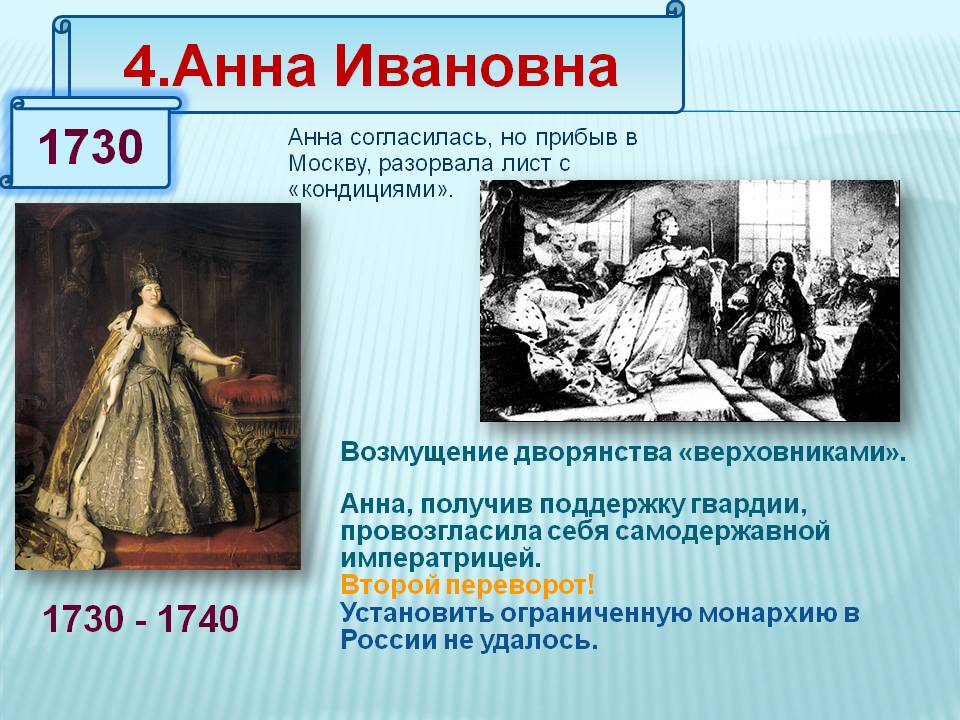 4.Анна Ивановна

1730

Анна согласилась, но прибыв в Москву, разорвала лист с «кондициями».

Возмущение дворянства «верховниками».

Анна, получив поддержку гвардии, провозгласила себя самодержавной императрицей.
Второй переворот!
Установить ограниченную монархию в России не удалось.

1730 - 1740